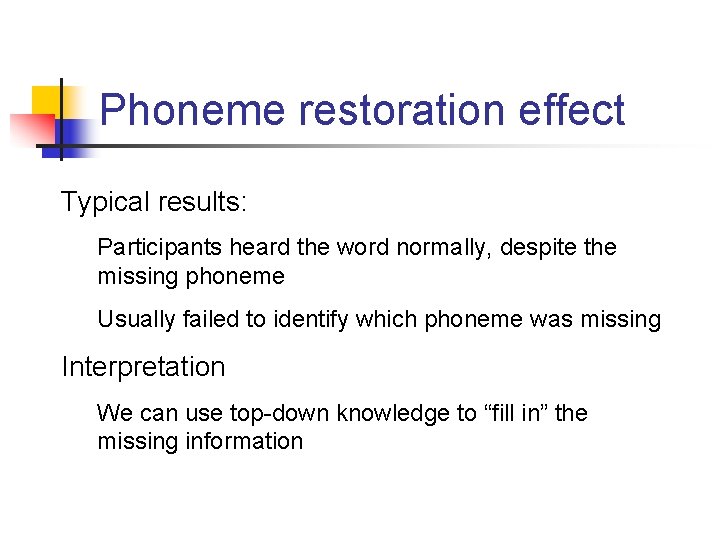 Phoneme restoration effect

Typical results:

Participants heard the word normally, despite the missing phoneme

Usually failed to identify which phoneme was missing

Interpretation

We can use top-down knowledge to “fill in” the missing information